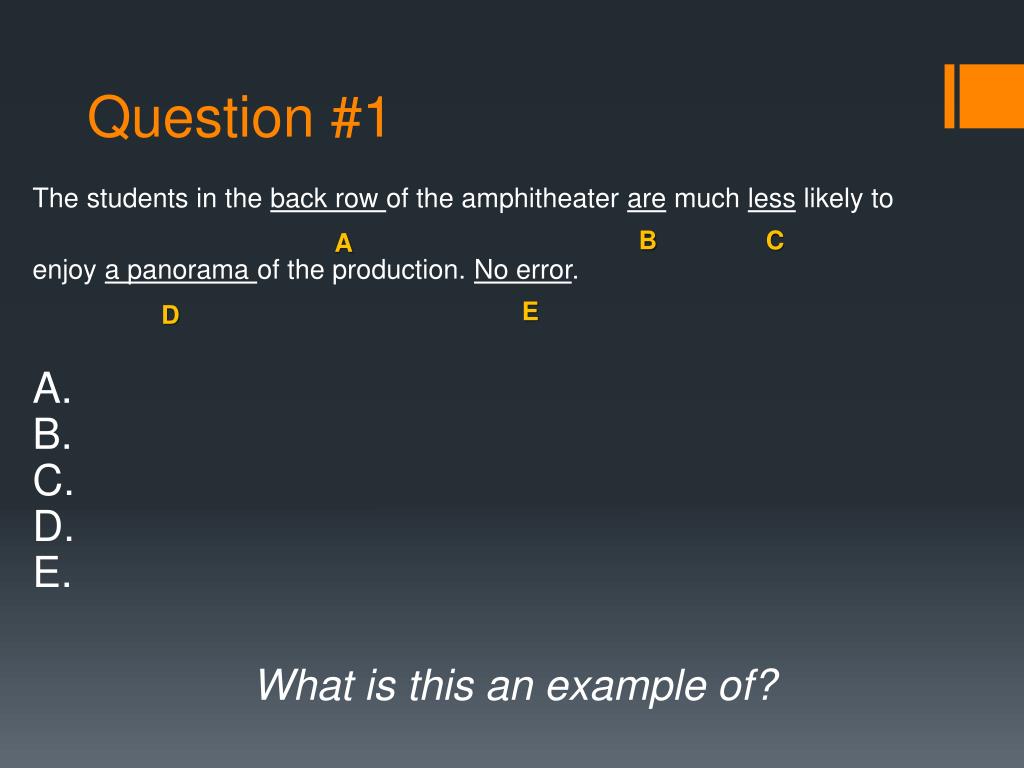 Question #1

The students in the back row of the amphitheater are much less likely to

A B C

enjoy a panorama of the production. No error.

D E

A.
B.
C.
D.
E.

What is this an example of?